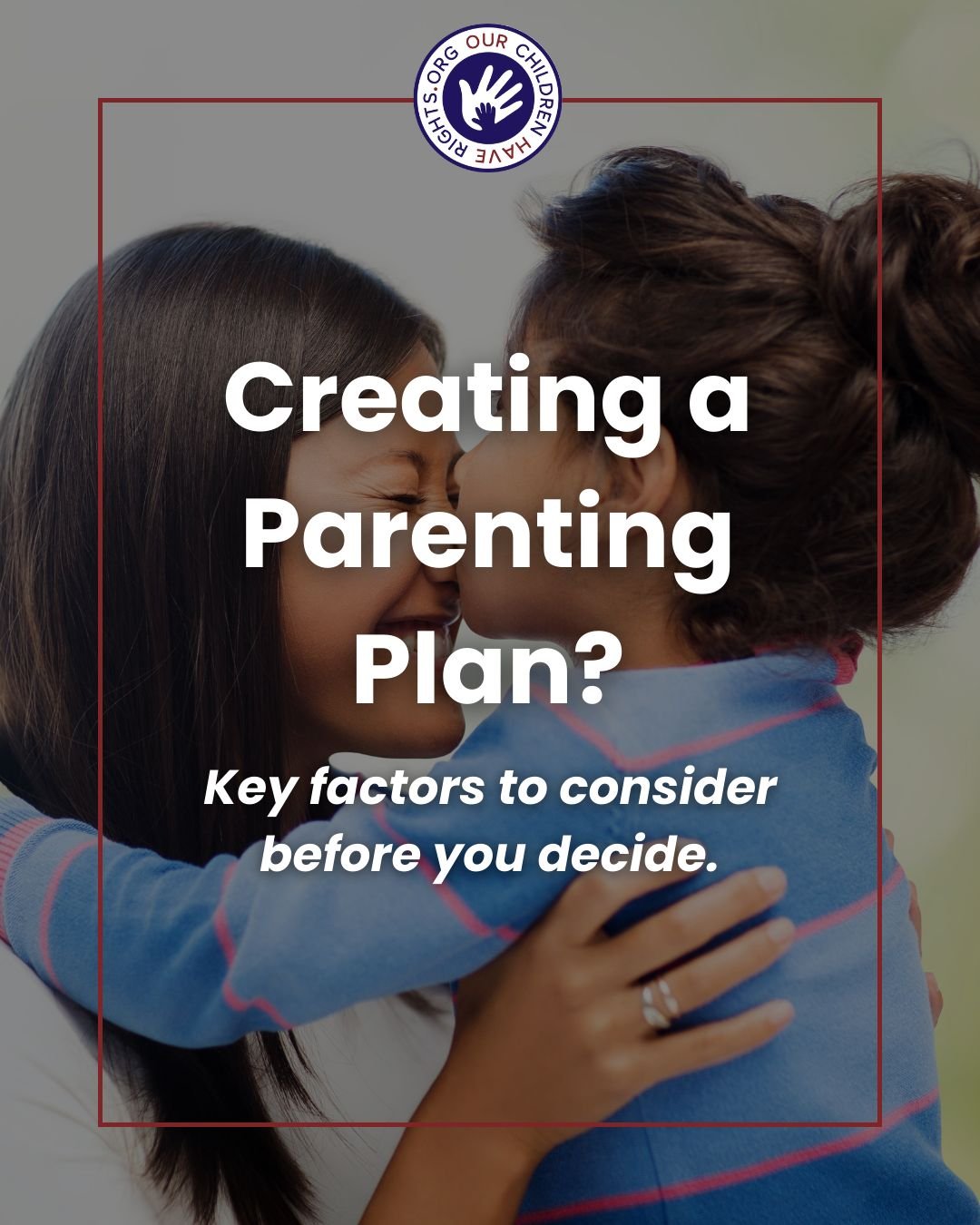 OUR CHILDREN HAVE RIGHTS.ORG

Creating a Parenting Plan?

Key factors to consider before you decide.